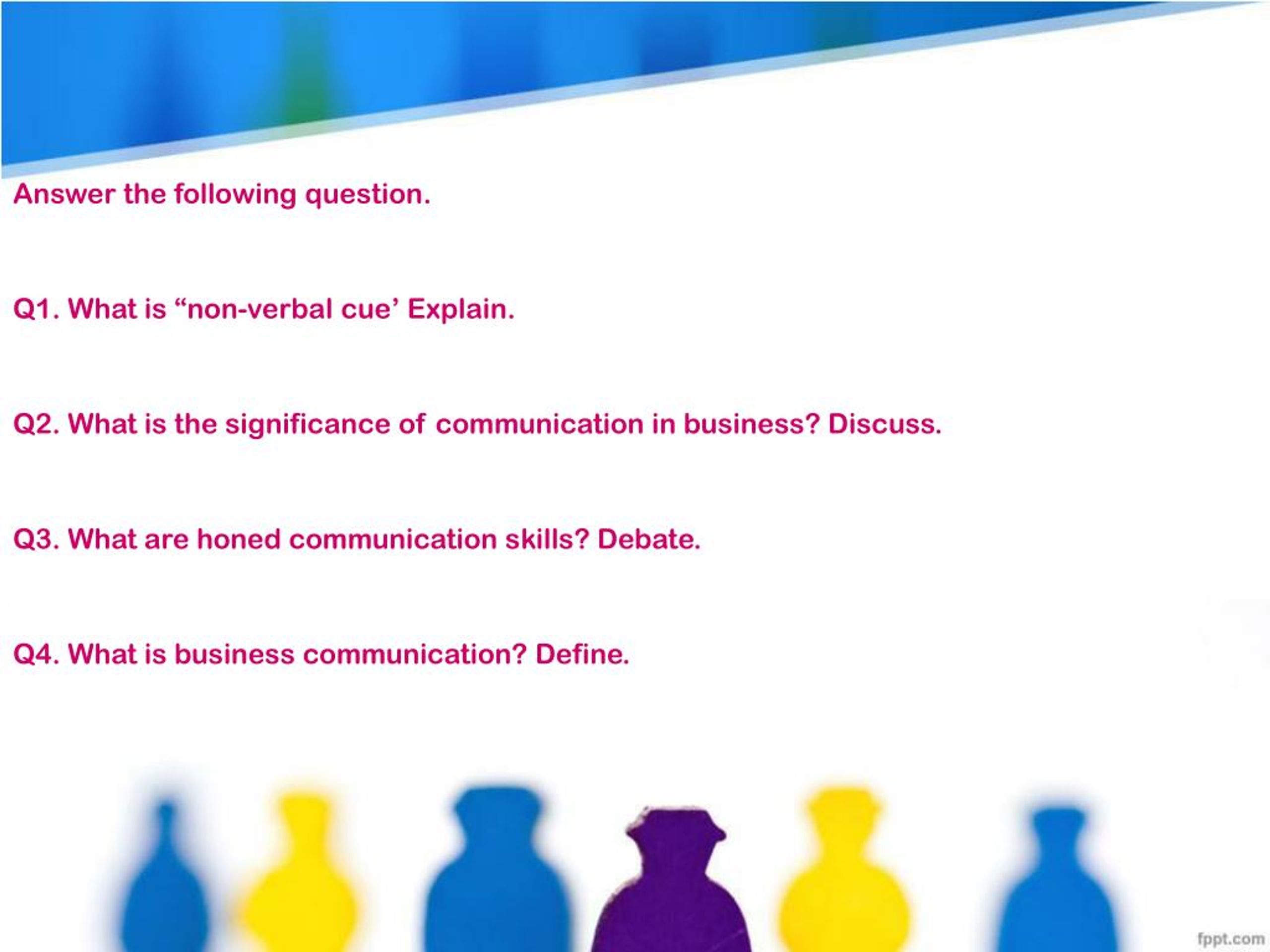 Answer the following question.

Q1. What is “non-verbal cue’ Explain.

Q2. What is the significance of communication in business? Discuss.

Q3. What are honed communication skills? Debate.

Q4. What is business communication? Define.

fppt.com